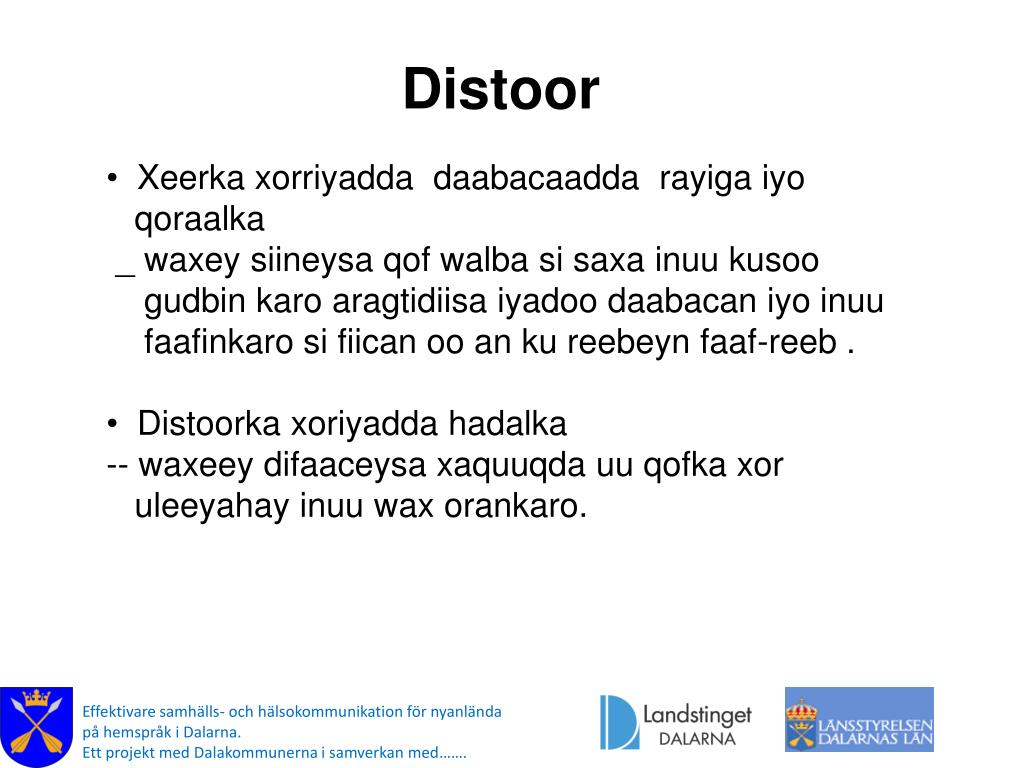 Distoor

• Xeerka xorriyadda daabacaadda rayiga iyo qoraalka
_ waxey siineysa qof walba si saxa inuu kusoo gudbin karo aragtidiisa iyadoo daabacan iyo inuu faafinkaro si fiican oo an ku reebeyn faaf-reeb .

• Distoorka xoriyadda hadalka
-- waxeey difaaceysa xaquuqda uu qofka xor uleeyahay inuu wax orankaro.

Effektivare samhälls- och hälsokommunikation för nyanlända på hemspråk i Dalarna.
Ett projekt med Dalakommunerna i samverkan med…….

Landstinget DALARNA

LÄNSSTYRELSEN DALARNAS LÄN